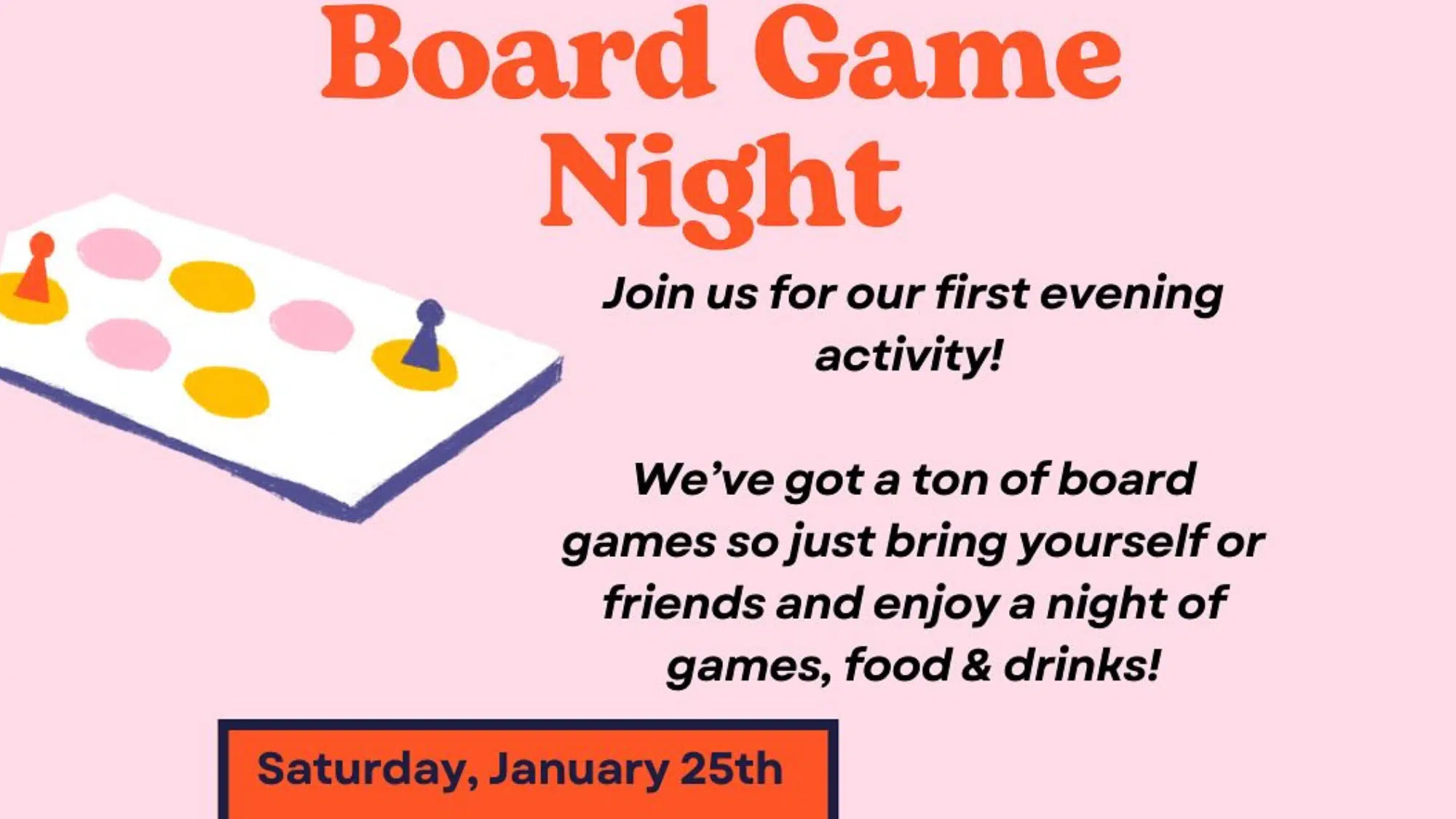 Board Game Night

Join us for our first evening activity!

We've got a ton of board games so just bring yourself or friends and enjoy a night of games, food & drinks!

Saturday, January 25th